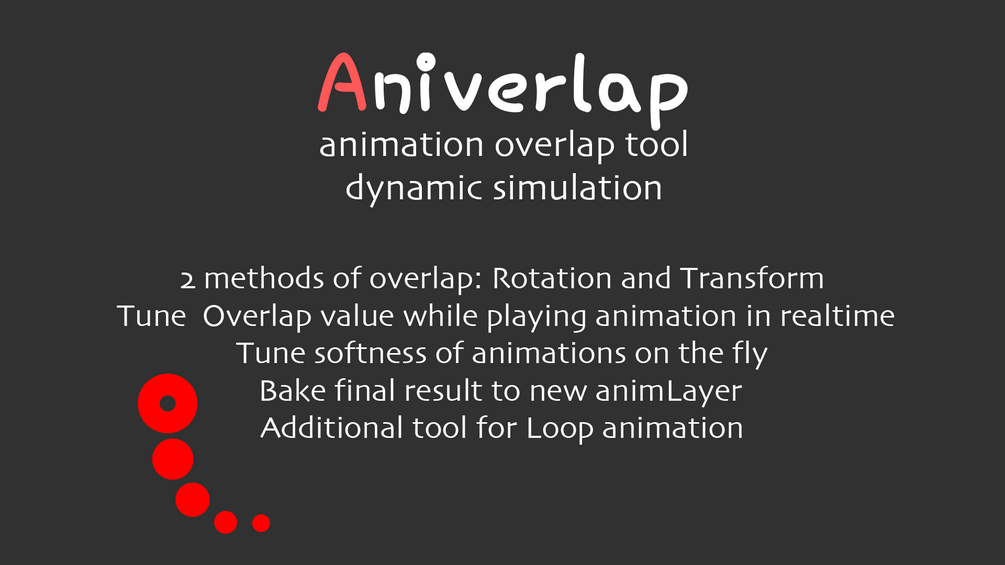 Aniverlap
animation overlap tool
dynamic simulation

2 methods of overlap: Rotation and Transform
Tune  Overlap value while playing animation in realtime
Tune softness of animations on the fly
Bake final result to new animLayer
Additional tool for Loop animation